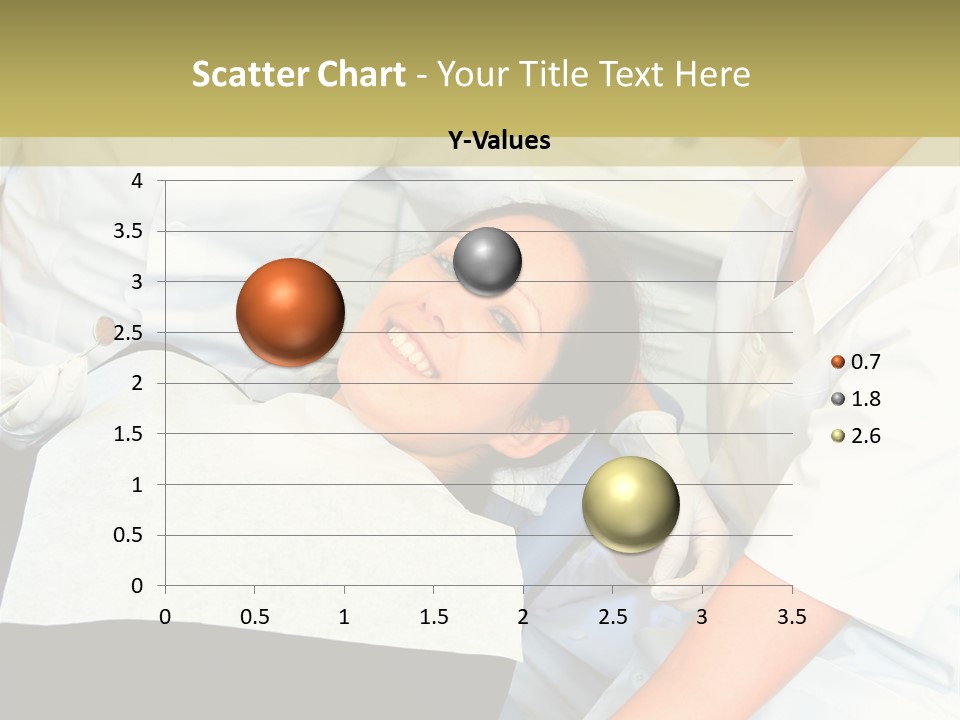 Scatter Chart - Your Title Text Here

Y-Values

4
3.5
3
2.5
2
1.5
1
0.5
0

0 0.5 1 1.5 2 2.5 3 3.5

0.7
1.8
2.6